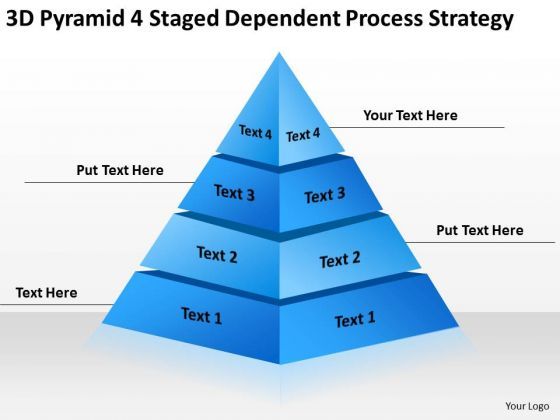 3D Pyramid 4 Staged Dependent Process Strategy

Your Text Here

Text 4 Text 4

Put Text Here

Text 3 Text 3

Put Text Here

Text 2 Text 2

Text Here

Text 1 Text 1

Your Logo